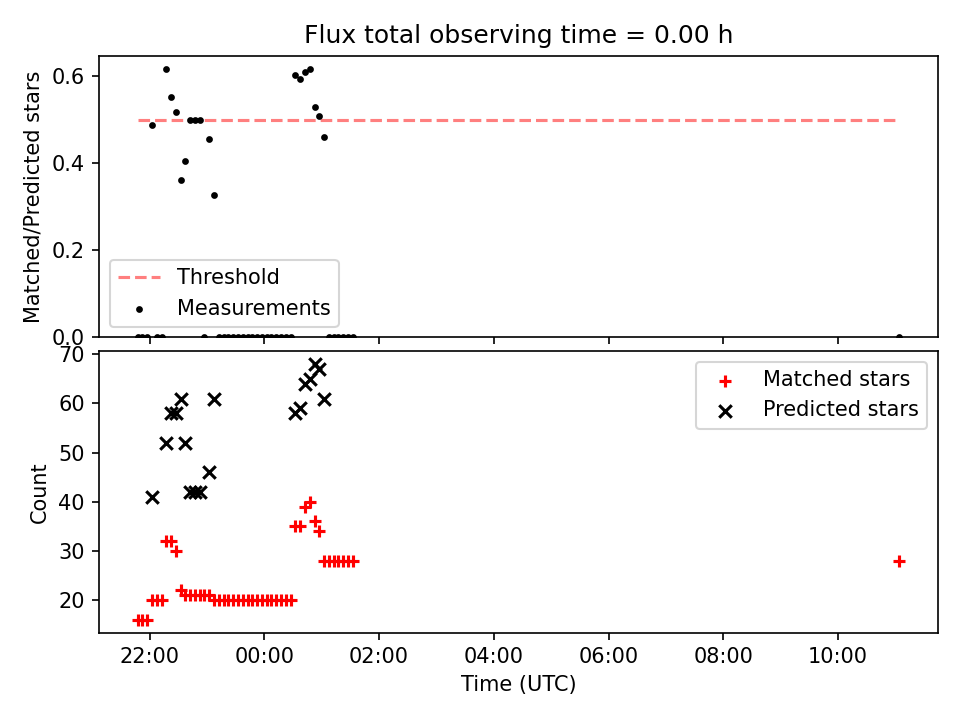 Flux total observing time = 0.00 h

Matched/Predicted stars

0.6
0.4
0.2
0.0

Threshold
Measurements

Count

70
60
50
40
30
20

Matched stars
Predicted stars

22:00
00:00
02:00
04:00
06:00
08:00
10:00

Time (UTC)